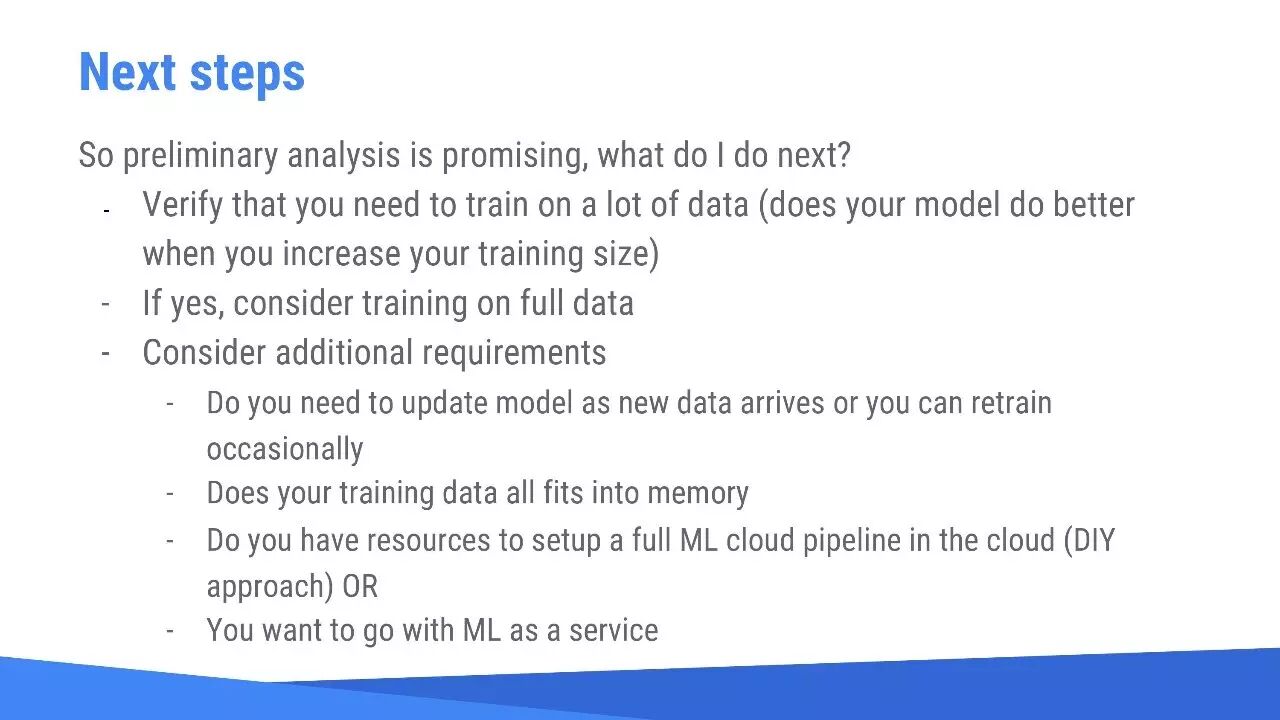 Next steps

So preliminary analysis is promising, what do I do next?

- Verify that you need to train on a lot of data (does your model do better when you increase your training size)
- If yes, consider training on full data
- Consider additional requirements
  - Do you need to update model as new data arrives or you can retrain occasionally
  - Does your training data all fits into memory
  - Do you have resources to setup a full ML cloud pipeline in the cloud (DIY approach) OR
  - You want to go with ML as a service